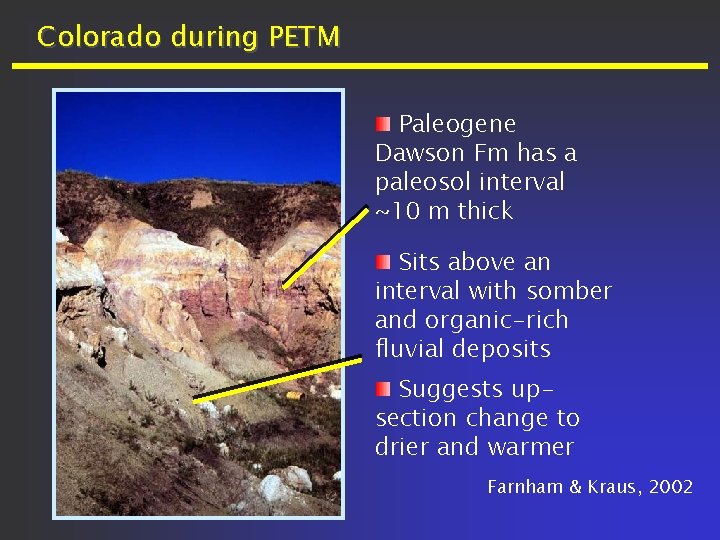 Colorado during PETM

Paleogene Dawson Fm has a paleosol interval ~10 m thick

Sits above an interval with somber and organic-rich fluvial deposits

Suggests up-section change to drier and warmer

Farnham & Kraus, 2002